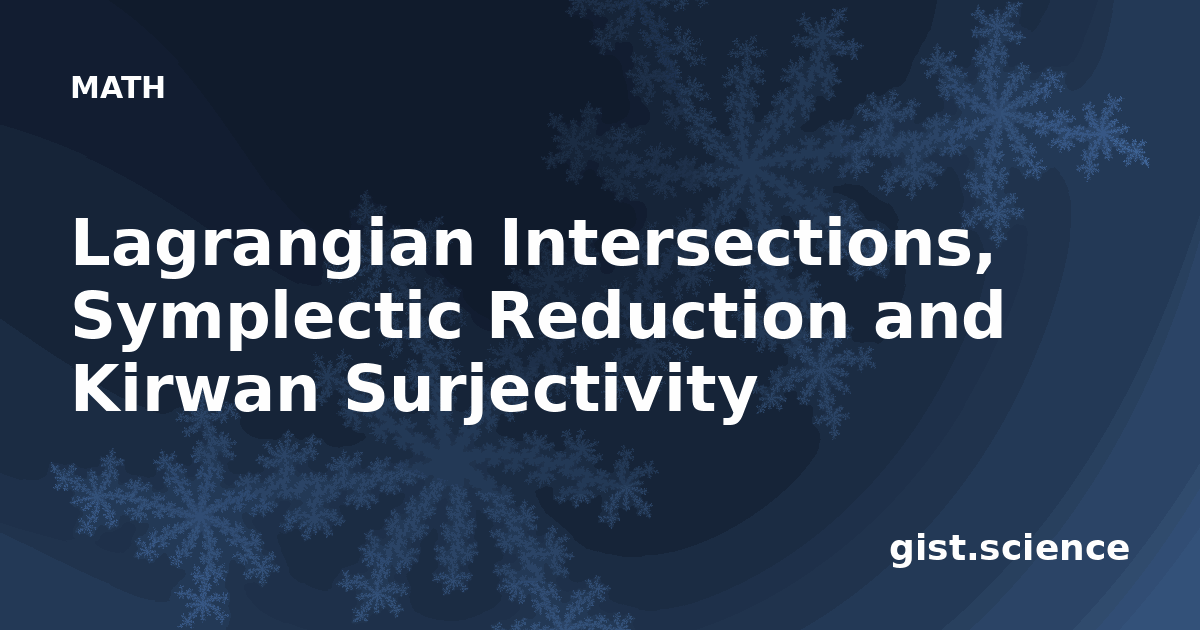 MATH

Lagrangian Intersections, Symplectic Reduction and Kirwan Surjectivity

gist.science